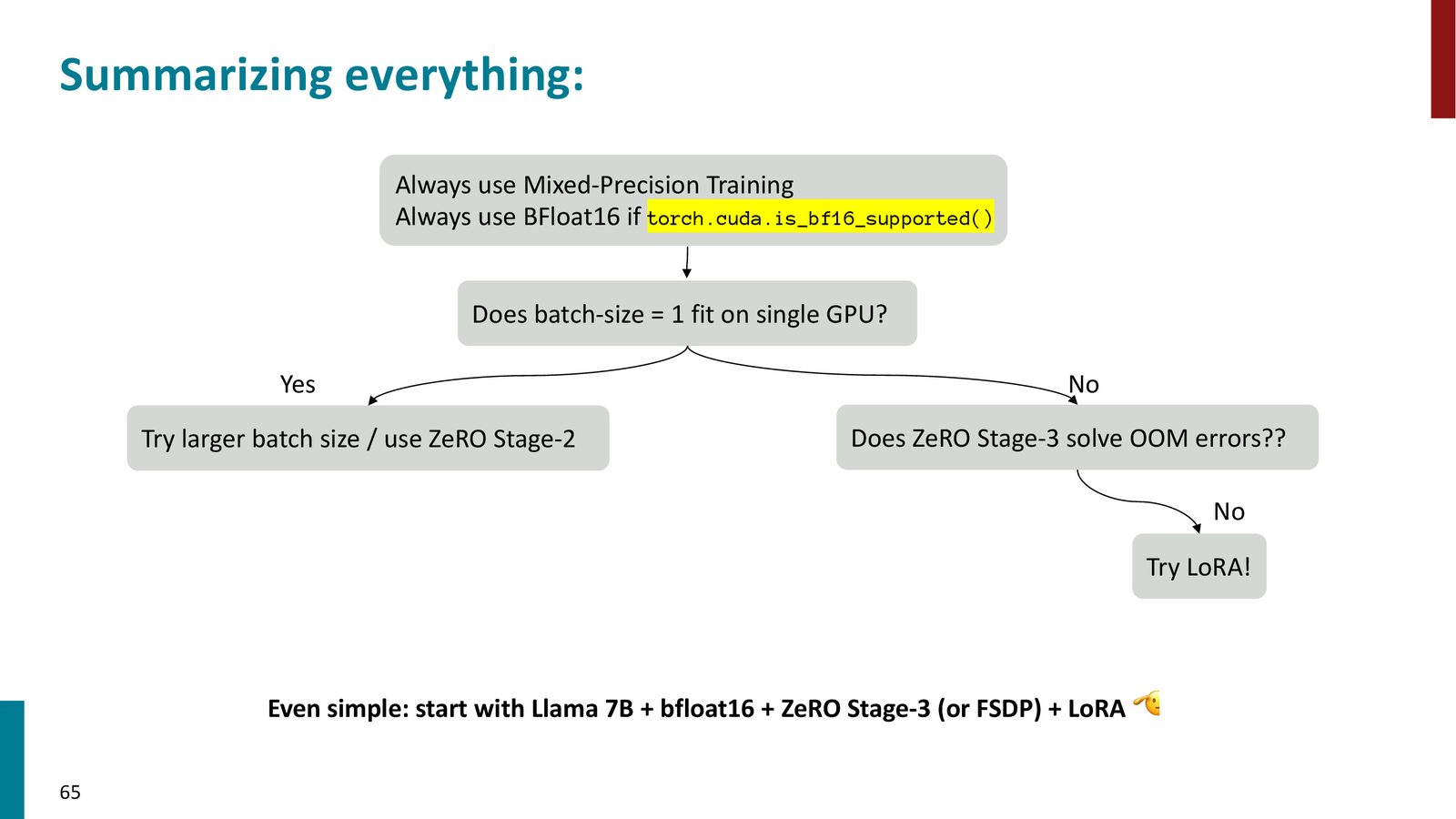 Summarizing everything:

Always use Mixed-Precision Training
Always use BFloat16 if torch.cuda.is_bf16_supported()

Does batch-size = 1 fit on single GPU?

Yes

No

Try larger batch size / use ZeRO Stage-2

Does ZeRO Stage-3 solve OOM errors??

No

Try LoRA!

Even simple: start with Llama 7B + bfloat16 + ZeRO Stage-3 (or FSDP) + LoRA

65